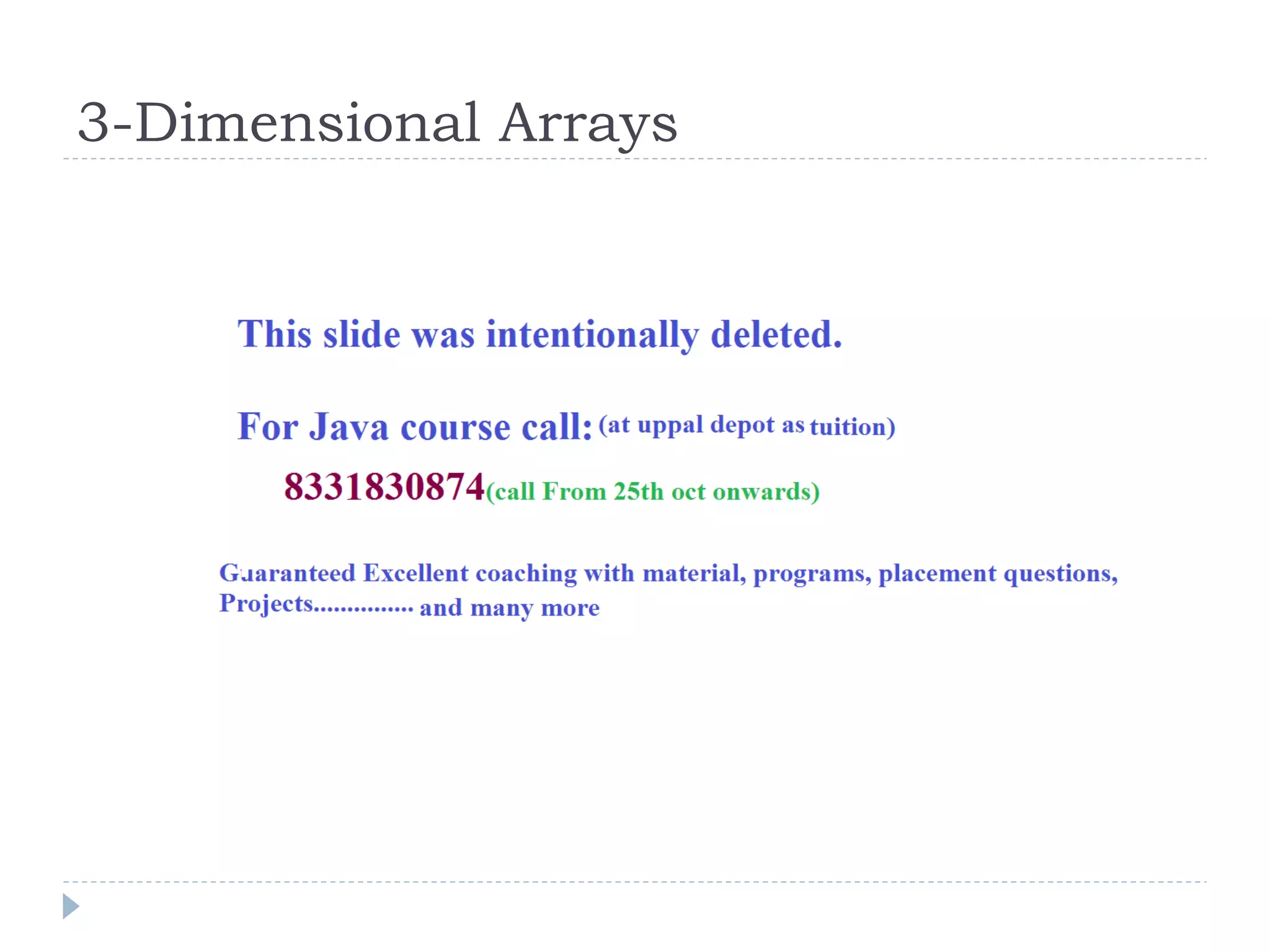 3-Dimensional Arrays

This slide was intentionally deleted.

For Java course call: (at uppal depot as tuition)

8331830874(call From 25th oct onwards)

Guaranteed Excellent coaching with material, programs, placement questions, Projects............... and many more